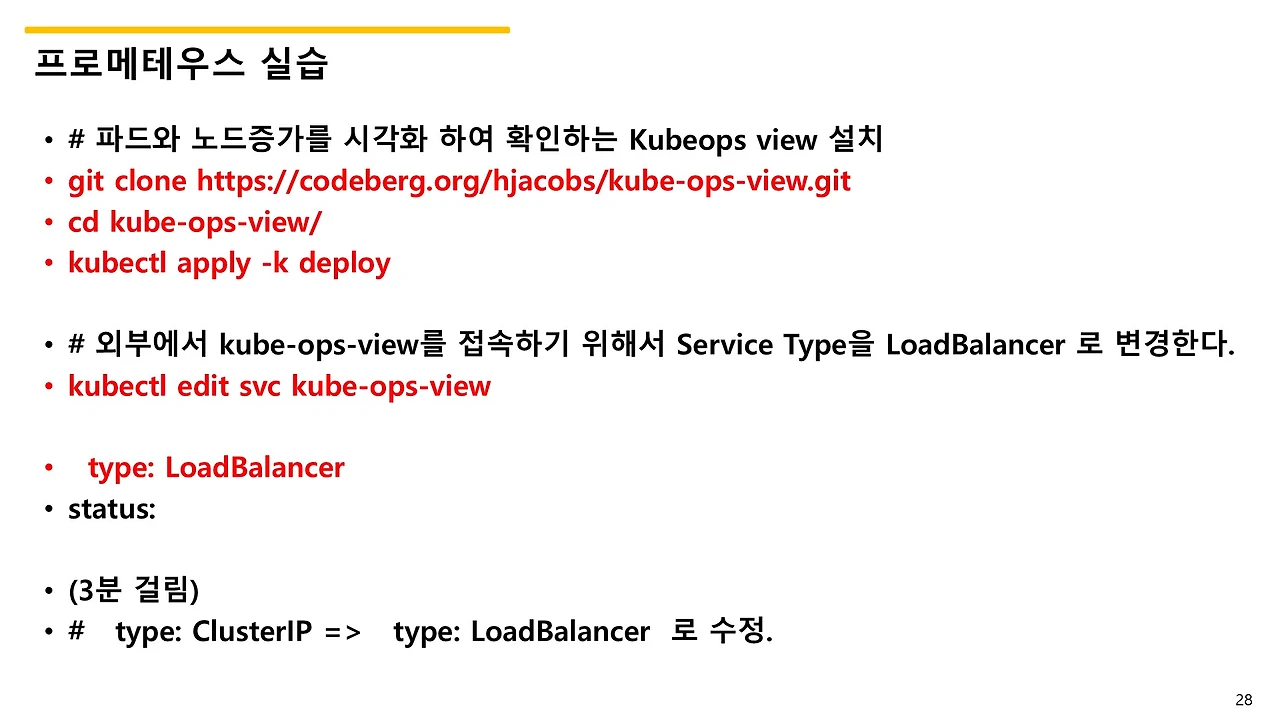 프로메테우스 실습

• # 파드와 노드증가를 시각화 하여 확인하는 Kubeops view 설치
• git clone https://codeberg.org/hjacobs/kube-ops-view.git
• cd kube-ops-view/
• kubectl apply -k deploy

• # 외부에서 kube-ops-view를 접속하기 위해서 Service Type을 LoadBalancer 로 변경한다.
• kubectl edit svc kube-ops-view

• type: LoadBalancer
• status:

• (3분 걸림)
• # type: ClusterIP => type: LoadBalancer 로 수정.

28